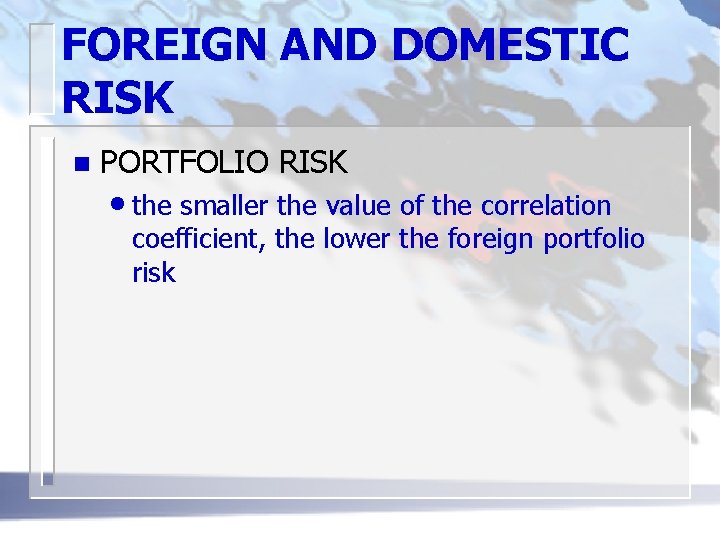 FOREIGN AND DOMESTIC RISK

PORTFOLIO RISK

the smaller the value of the correlation coefficient, the lower the foreign portfolio risk